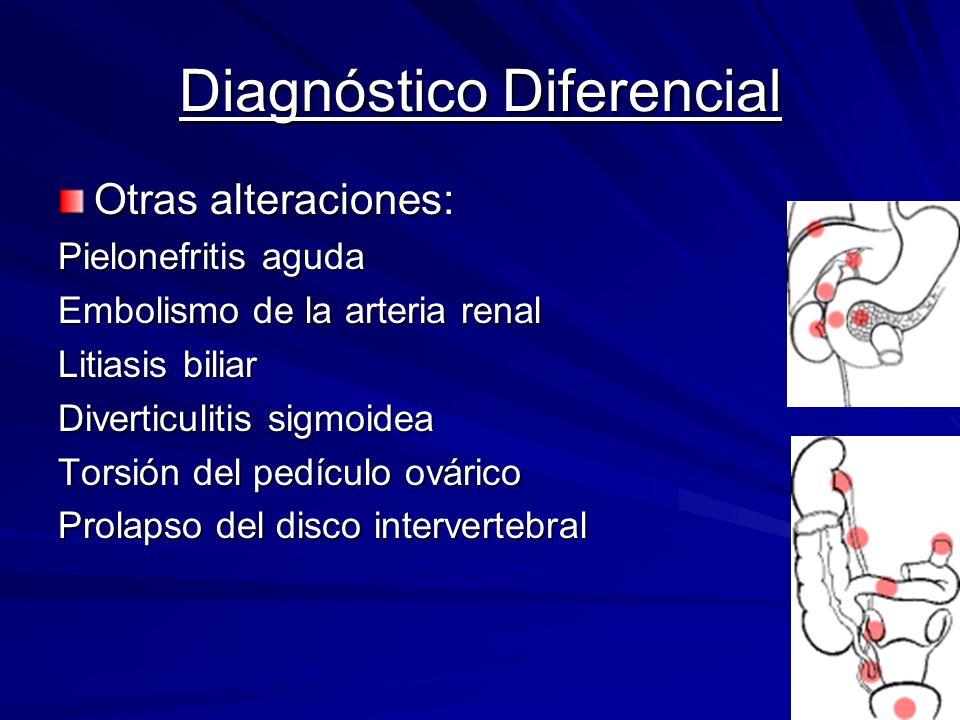 Diagnóstico Diferencial

Otras alteraciones:

Pielonefritis aguda

Embolismo de la arteria renal

Litiasis biliar

Diverticulitis sigmoidea

Torsión del pedículo ovárico

Prolapso del disco intervertebral